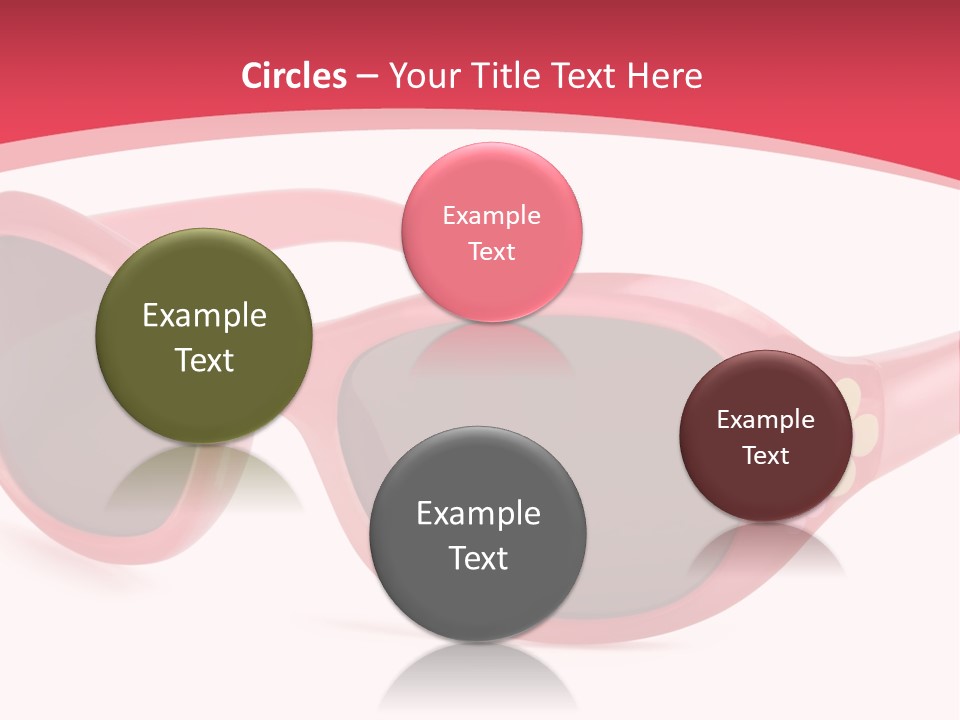 Circles – Your Title Text Here

Example Text

Example Text

Example Text

Example Text